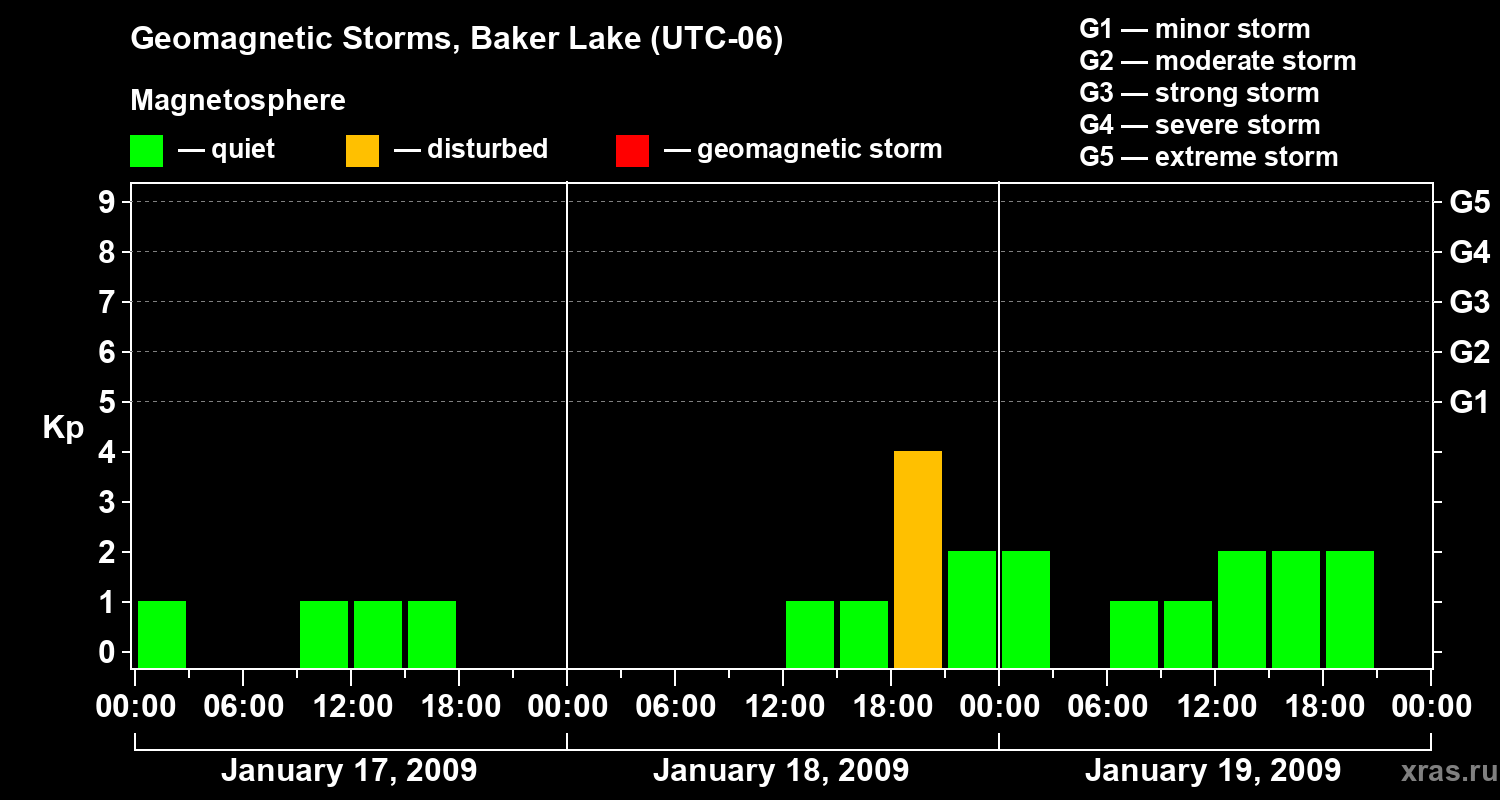 Geomagnetic Storms, Baker Lake (UTC-06)

Magnetosphere

— quiet — disturbed — geomagnetic storm

G1 — minor storm
G2 — moderate storm
G3 — strong storm
G4 — severe storm
G5 — extreme storm

Kp

9 8 7 6 5 4 3 2 1 0

G5 G4 G3 G2 G1

00:00 06:00 12:00 18:00 00:00 06:00 12:00 18:00 00:00 06:00 12:00 18:00 00:00

January 17, 2009 January 18, 2009 January 19, 2009

xras.ru